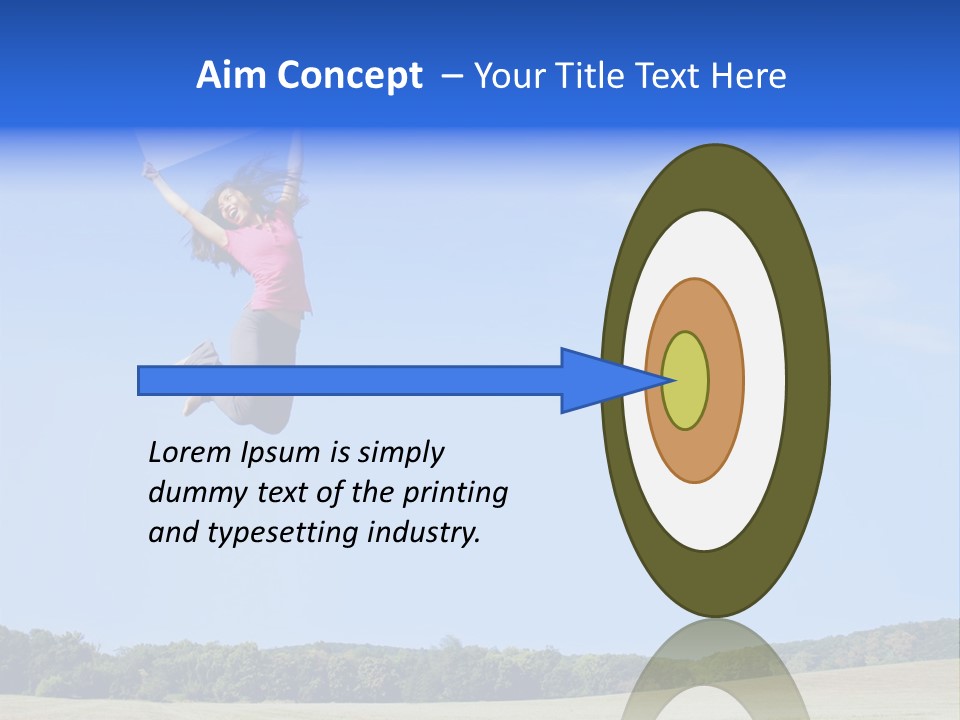 Aim Concept – Your Title Text Here

Lorem Ipsum is simply dummy text of the printing and typesetting industry.